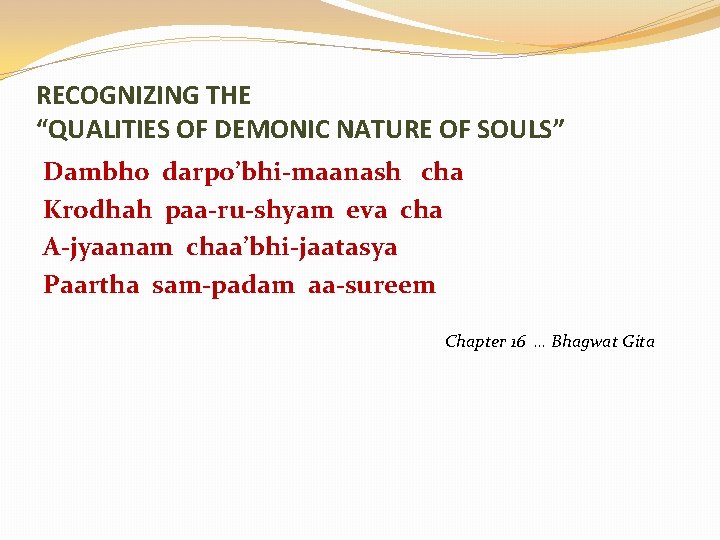 RECOGNIZING THE
“QUALITIES OF DEMONIC NATURE OF SOULS”

Dambho darpo’bhi-maanash cha
Krodhah paa-ru-shyam eva cha
A-jyaanam chaa’bhi-jaatasya
Paartha sam-padam aa-sureem

Chapter 16 … Bhagwat Gita